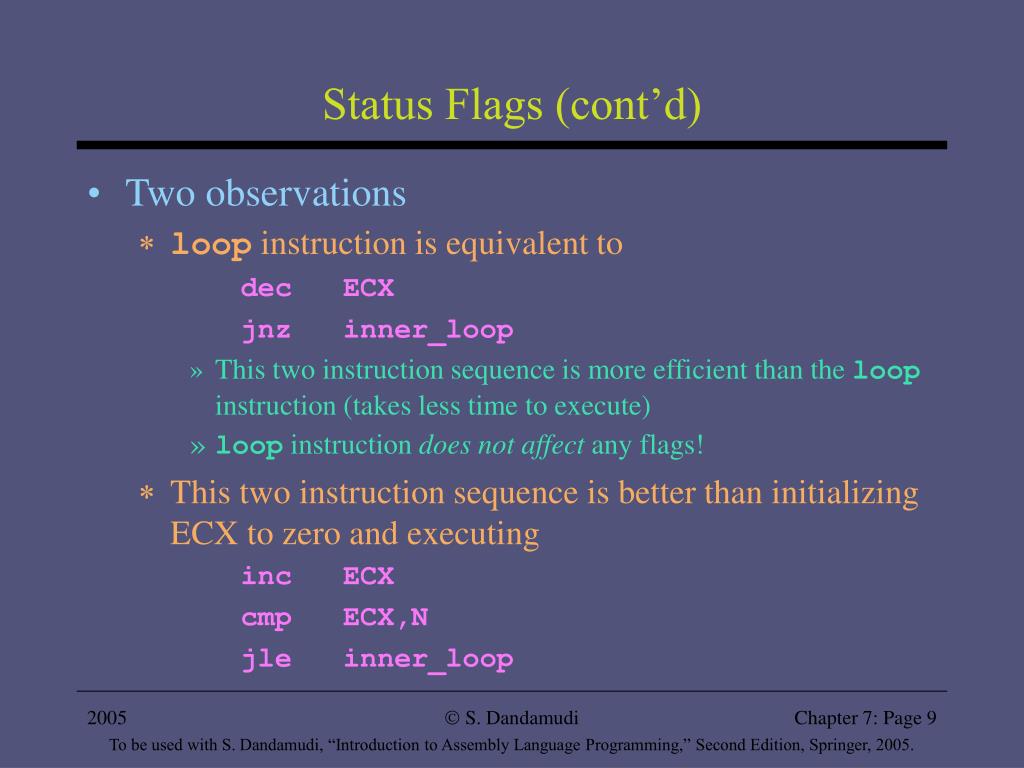 Status Flags (cont’d)

• Two observations
∗ loop instruction is equivalent to
dec ECX
jnz inner_loop
» This two instruction sequence is more efficient than the loop instruction (takes less time to execute)
» loop instruction does not affect any flags!
∗ This two instruction sequence is better than initializing ECX to zero and executing
inc ECX
cmp ECX,N
jle inner_loop

2005
© S. Dandamudi
Chapter 7: Page 9
To be used with S. Dandamudi, “Introduction to Assembly Language Programming,” Second Edition, Springer, 2005.